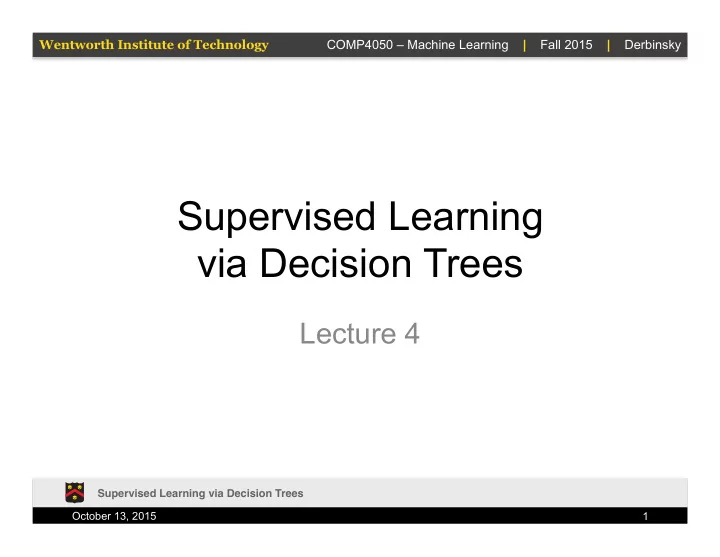 Wentworth Institute of Technology COMP4050 – Machine Learning | Fall 2015 | Derbinsky

Supervised Learning via Decision Trees

Lecture 4

Supervised Learning via Decision Trees

October 13, 2015 1